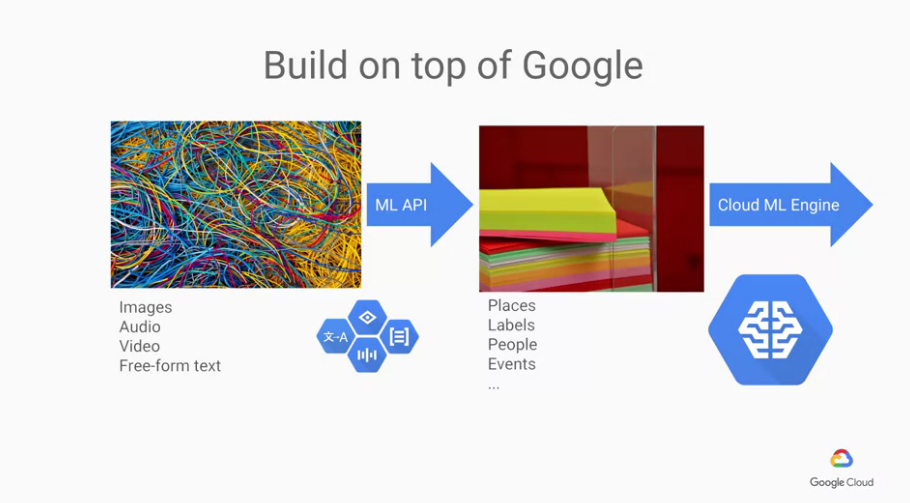 Build on top of Google

ML API

Cloud ML Engine

Images
Audio
Video
Free-form text

文-A

Places
Labels
People
Events
...

Google Cloud